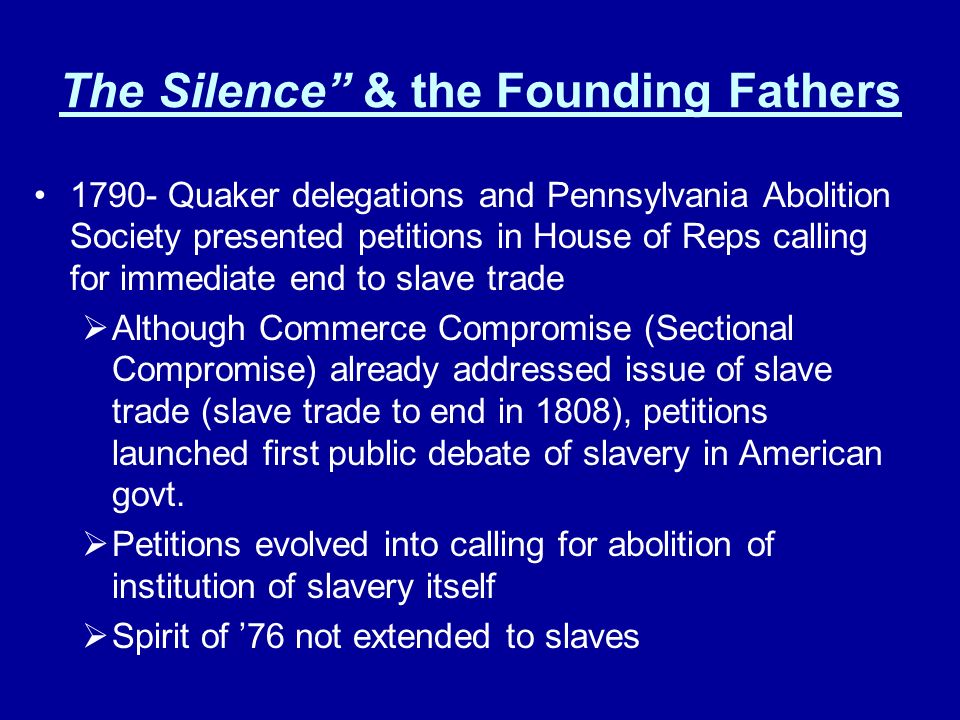 The Silence” & the Founding Fathers

• 1790- Quaker delegations and Pennsylvania Abolition Society presented petitions in House of Reps calling for immediate end to slave trade

➢ Although Commerce Compromise (Sectional Compromise) already addressed issue of slave trade (slave trade to end in 1808), petitions launched first public debate of slavery in American govt.

➢ Petitions evolved into calling for abolition of institution of slavery itself

➢ Spirit of ’76 not extended to slaves